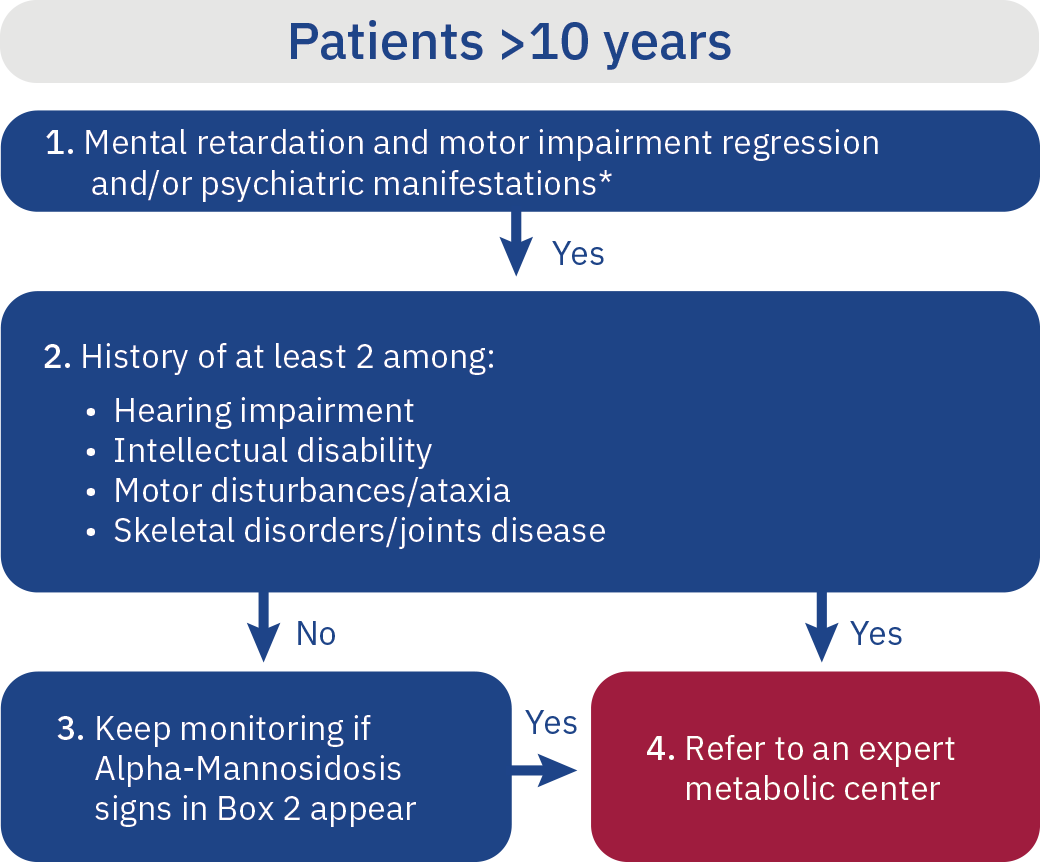 Patients >10 years

1. Mental retardation and motor impairment regression and/or psychiatric manifestations*

Yes

2. History of at least 2 among:
• Hearing impairment
• Intellectual disability
• Motor disturbances/ataxia
• Skeletal disorders/joints disease

No

Yes

3. Keep monitoring if Alpha-Mannosidosis signs in Box 2 appear

Yes

4. Refer to an expert metabolic center